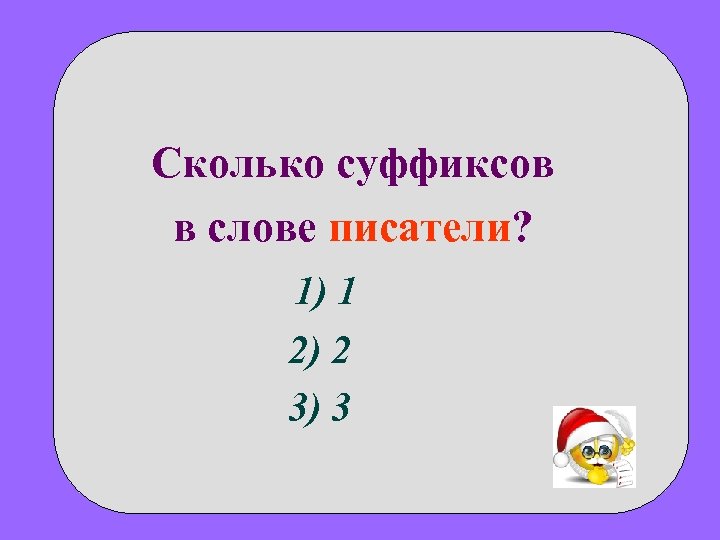 Сколько суффиксов в слове писатели?

1) 1

2) 2

3) 3